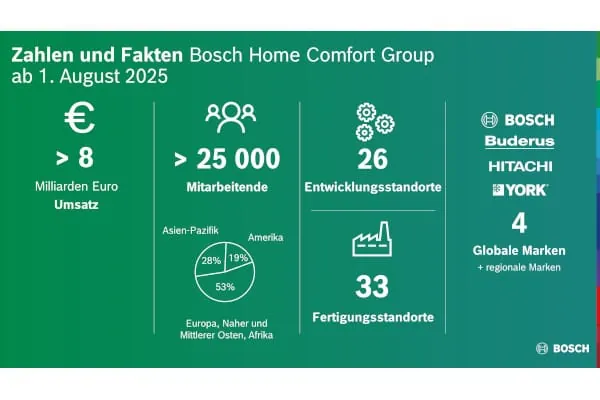 Zahlen und Fakten Bosch Home Comfort Group ab 1. August 2025

€

> 8

Milliarden Euro
Umsatz

> 25 000

Mitarbeitende

Asien-Pazifik

Amerika

28%

19%

53%

Europa, Naher und Mittlerer Osten, Afrika

26

Entwicklungsstandorte

33

Fertigungsstandorte

BOSCH

Buderus

HITACHI

YORK

4

Globale Marken

+ regionale Marken

BOSCH